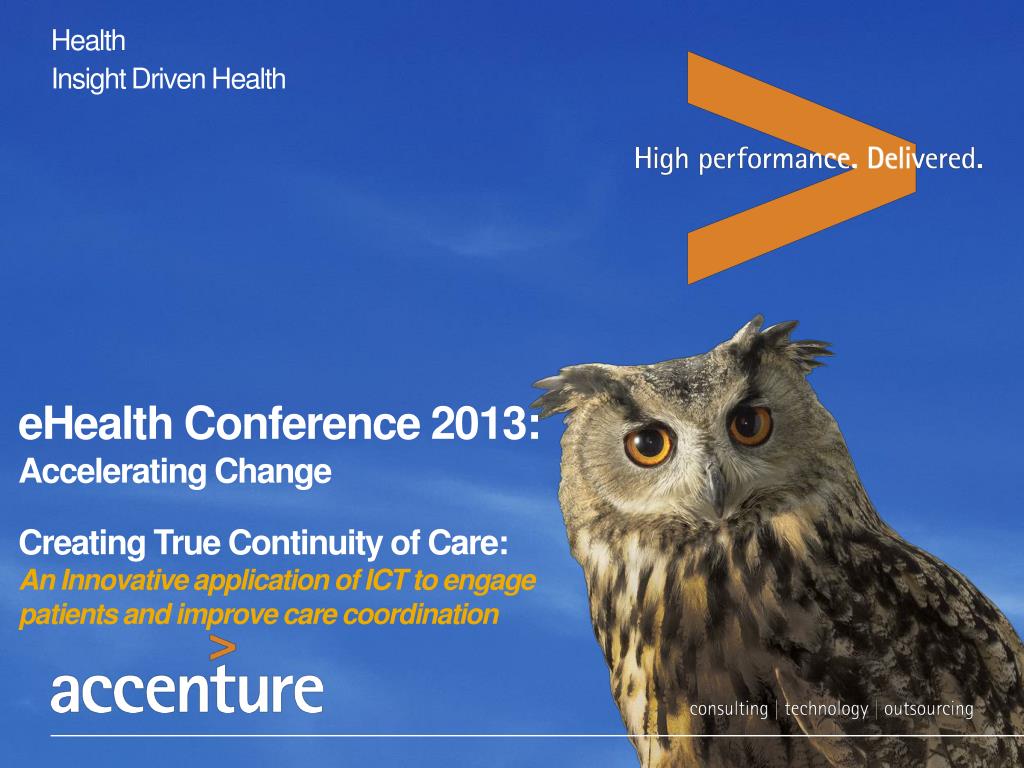 Health
Insight Driven Health

High performance. Delivered.

eHealth Conference 2013:
Accelerating Change

Creating True Continuity of Care:
An Innovative application of ICT to engage patients and improve care coordination

accenture

consulting | technology | outsourcing